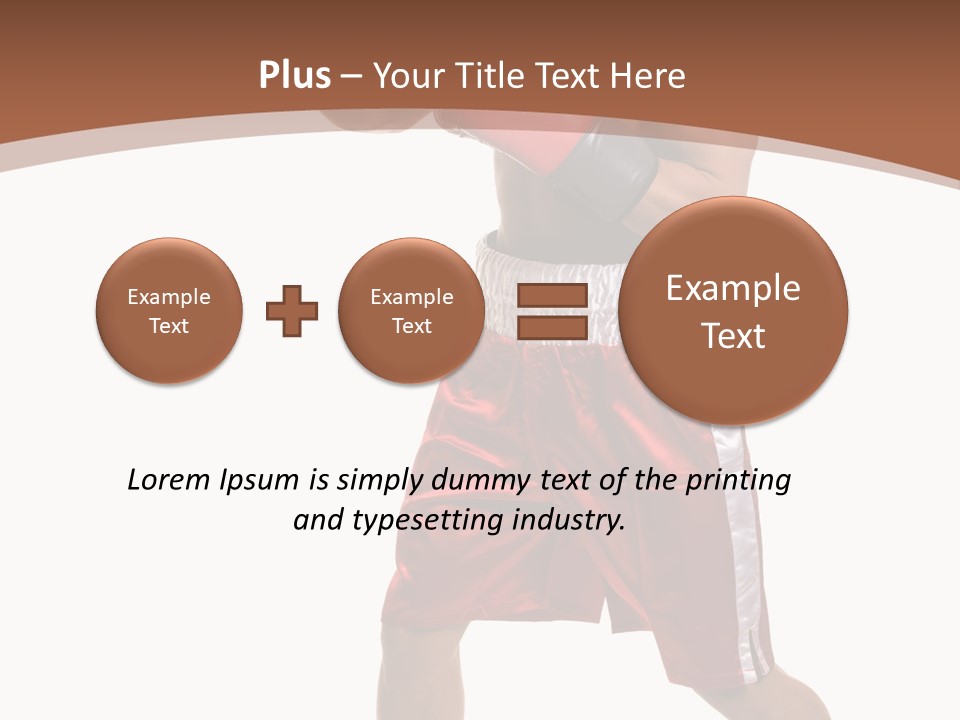 Plus – Your Title Text Here

Example Text

Example Text

Example Text

Lorem Ipsum is simply dummy text of the printing and typesetting industry.